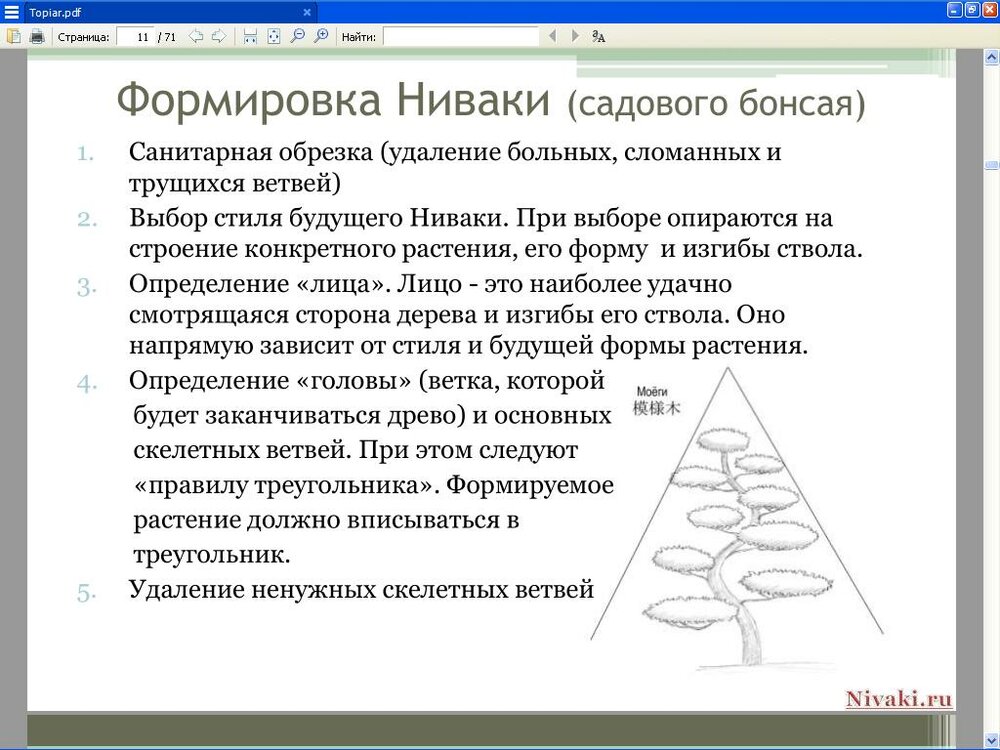 Topiar.pdf

Страница: 11 / 71

Найти:

Формировка Ниваки (садового бонсая)

1. Санитарная обрезка (удаление больных, сломанных и трущихся ветвей)
2. Выбор стиля будущего Ниваки. При выборе опираются на строение конкретного растения, его форму и изгибы ствола.
3. Определение «лица». Лицо - это наиболее удачно смотрящаяся сторона дерева и изгибы его ствола. Оно напрямую зависит от стиля и будущей формы растения.
4. Определение «головы» (ветка, которой будет заканчиваться древо) и основных скелетных ветвей. При этом следуют «правилу треугольника». Формируемое растение должно вписываться в треугольник.
5. Удаление ненужных скелетных ветвей

Моёги
模様木

Nivaki.ru